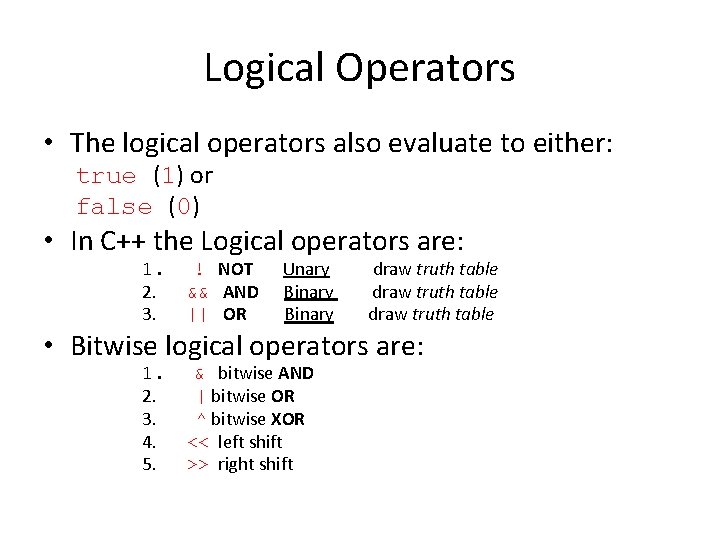 Logical Operators

• The logical operators also evaluate to either:
true (1) or
false (0)

• In C++ the Logical operators are:
1. ! NOT Unary draw truth table
2. && AND Binary draw truth table
3. || OR Binary draw truth table

• Bitwise logical operators are:
1. & bitwise AND
2. | bitwise OR
3. ^ bitwise XOR
4. << left shift
5. >> right shift